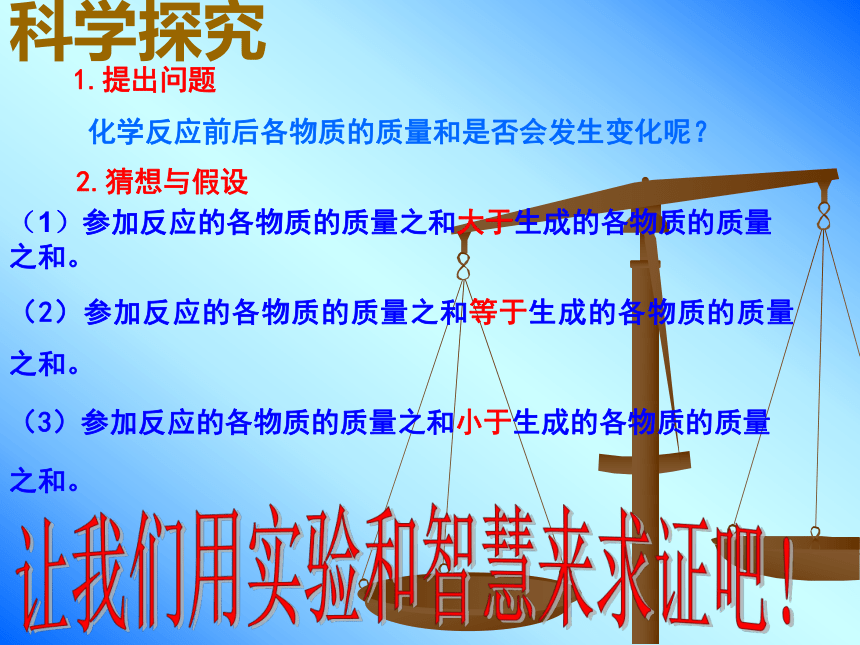 科学探究

1. 提出问题

化学反应前后各物质的质量和是否会发生变化呢？

2. 猜想与假设

（1）参加反应的各物质的质量之和大于生成的各物质的质量之和。

（2）参加反应的各物质的质量之和等于生成的各物质的质量之和。

（3）参加反应的各物质的质量之和小于生成的各物质的质量之和。

让我们用实验和智慧来求证吧！